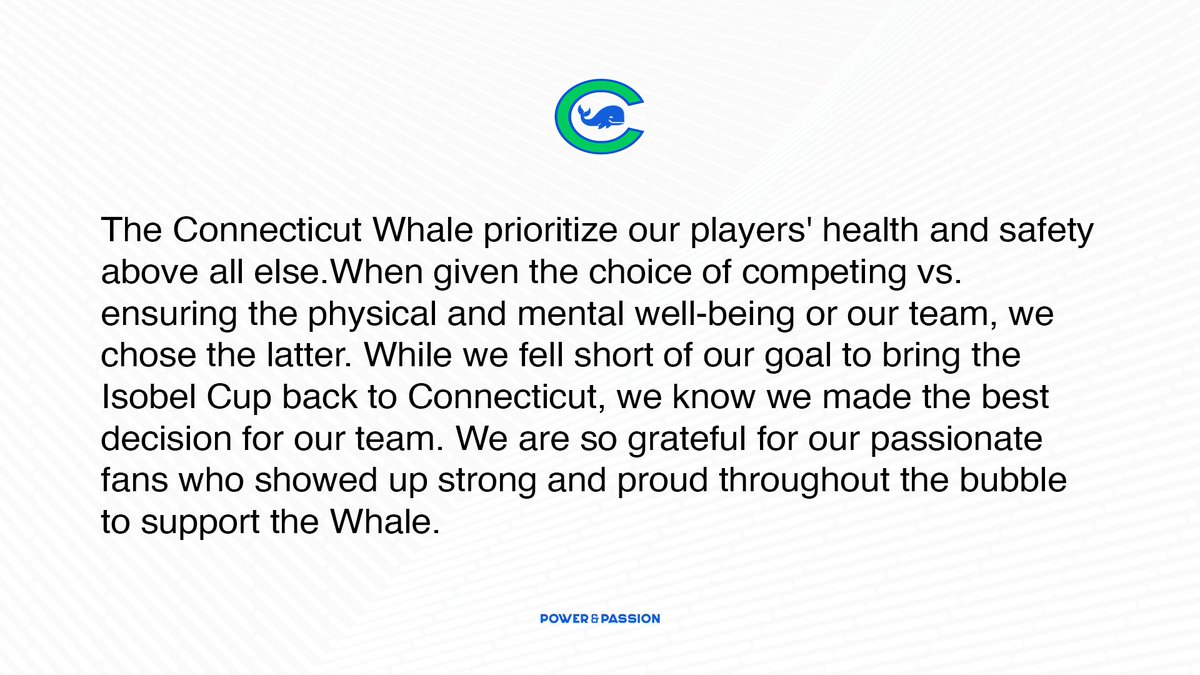 The Connecticut Whale prioritize our players' health and safety above all else.When given the choice of competing vs. ensuring the physical and mental well-being or our team, we chose the latter. While we fell short of our goal to bring the Isobel Cup back to Connecticut, we know we made the best decision for our team. We are so grateful for our passionate fans who showed up strong and proud throughout the bubble to support the Whale.

POWER & PASSION